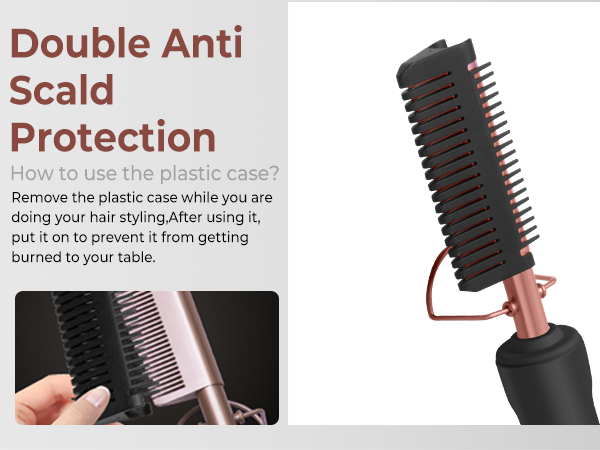 Double Anti Scald Protection

How to use the plastic case?

Remove the plastic case while you are doing your hair styling,After using it, put it on to prevent it from getting burned to your table.